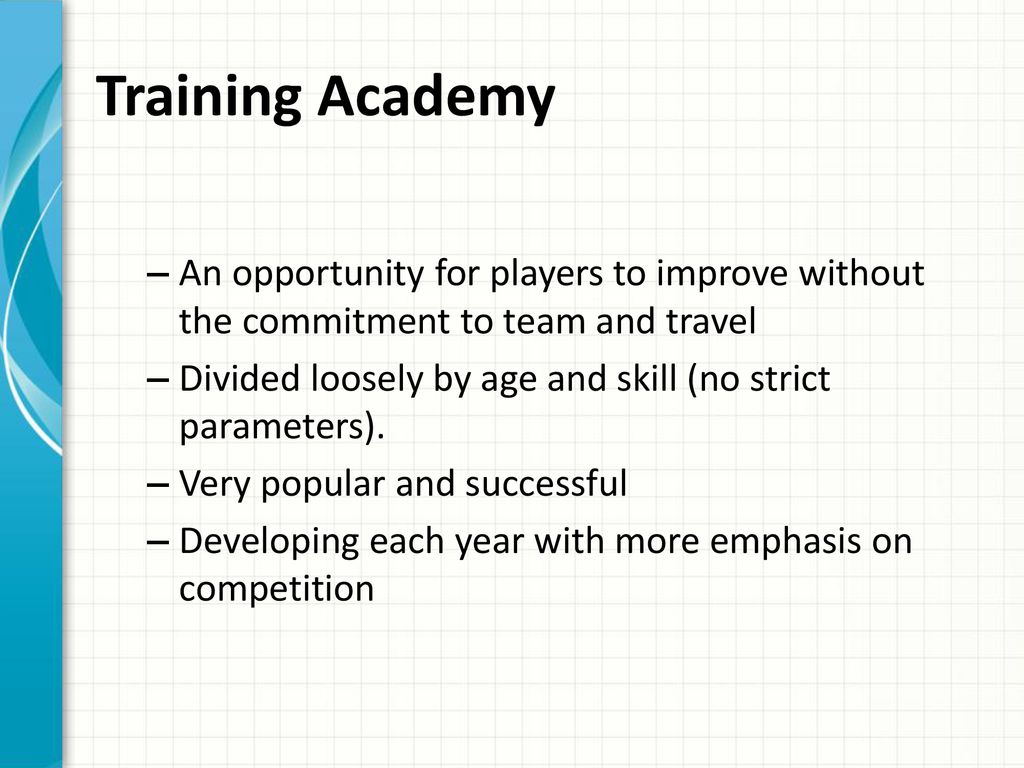 Training Academy

– An opportunity for players to improve without the commitment to team and travel
– Divided loosely by age and skill (no strict parameters).
– Very popular and successful
– Developing each year with more emphasis on competition